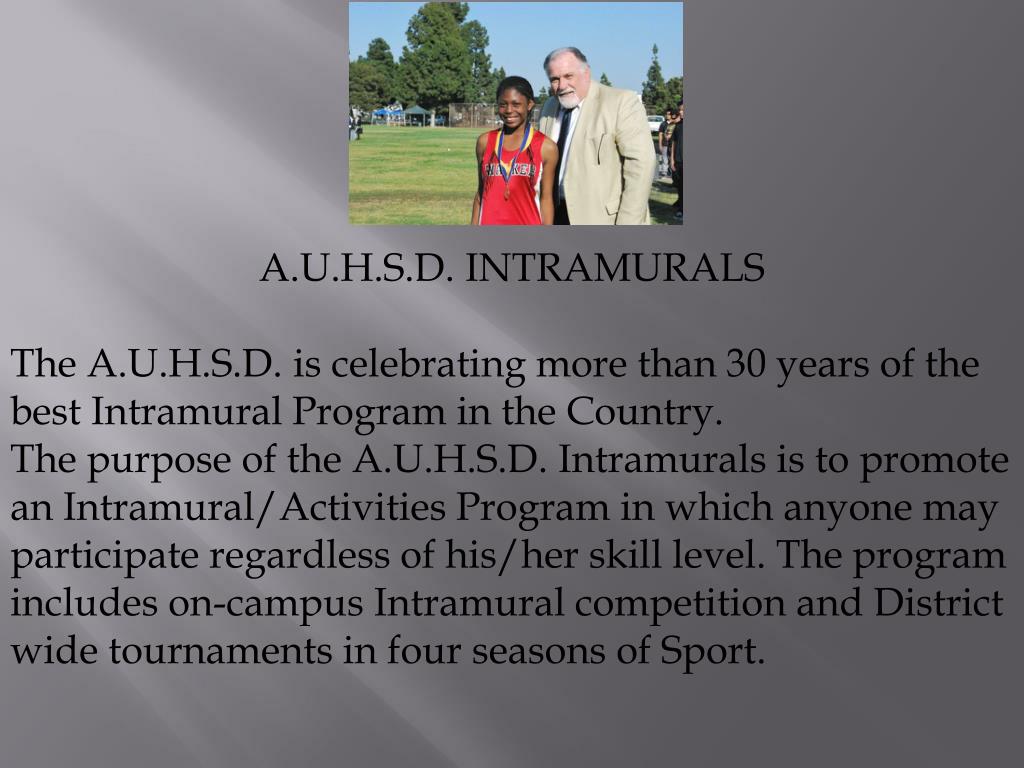 A.U.H.S.D. INTRAMURALS

The A.U.H.S.D. is celebrating more than 30 years of the best Intramural Program in the Country.
The purpose of the A.U.H.S.D. Intramurals is to promote an Intramural/Activities Program in which anyone may participate regardless of his/her skill level. The program includes on-campus Intramural competition and District wide tournaments in four seasons of Sport.